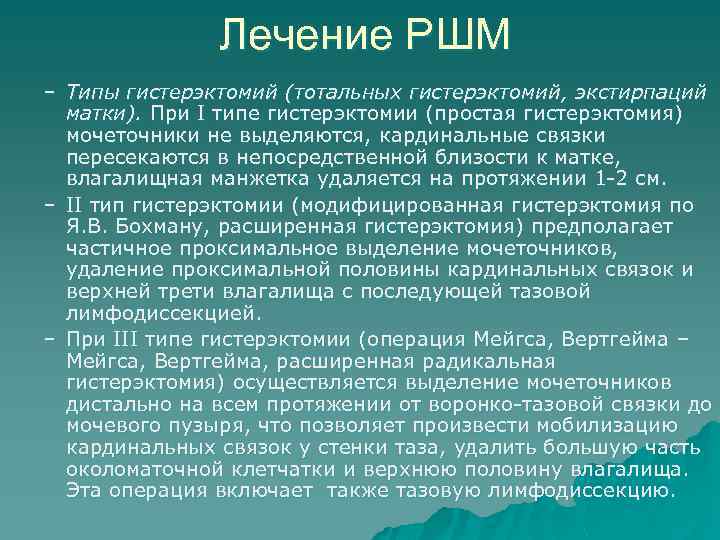 Лечение РШМ

– Типы гистерэктомий (тотальных гистерэктомий, экстирпаций матки). При I типе гистерэктомии (простая гистерэктомия) мочеточники не выделяются, кардинальные связки пересекаются в непосредственной близости к матке, влагалищная манжетка удаляется на протяжении 1-2 см.

– II тип гистерэктомии (модифицированная гистерэктомия по Я.В. Бохману, расширенная гистерэктомия) предполагает частичное проксимальное выделение мочеточников, удаление проксимальной половины кардинальных связок и верхней трети влагалища с последующей тазовой лимфодиссекцией.

– При III типе гистерэктомии (операция Мейгса, Вертгейма – Мейгса, Вертгейма, расширенная радикальная гистерэктомия) осуществляется выделение мочеточников дистально на всем протяжении от воронко-тазовой связки до мочевого пузыря, что позволяет произвести мобилизацию кардинальных связок у стенки таза, удалить большую часть околоматочной клетчатки и верхнюю половину влагалища. Эта операция включает также тазовую лимфодиссекцию.